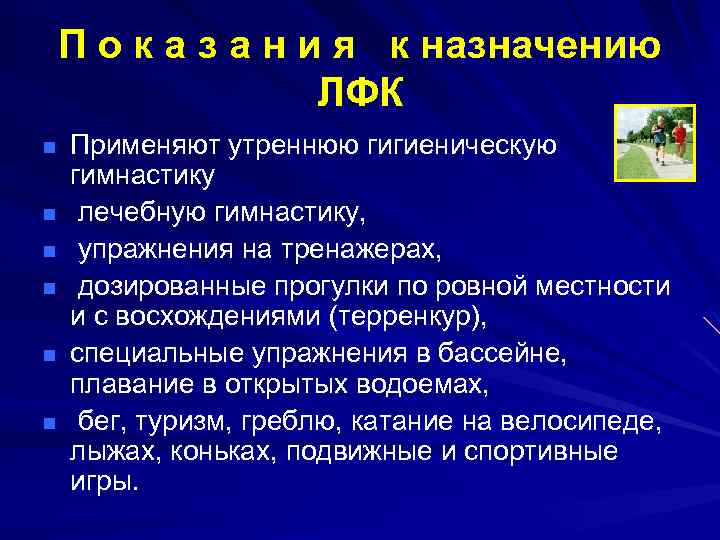 П о к а з а н и я к назначению ЛФК

- Применяют утреннюю гигиеническую гимнастику
- лечебную гимнастику,
- упражнения на тренажерах,
- дозированные прогулки по ровной местности и с восхождениями (терренкур),
- специальные упражнения в бассейне, плавание в открытых водоемах,
- бег, туризм, греблю, катание на велосипеде, лыжах, коньках, подвижные и спортивные игры.